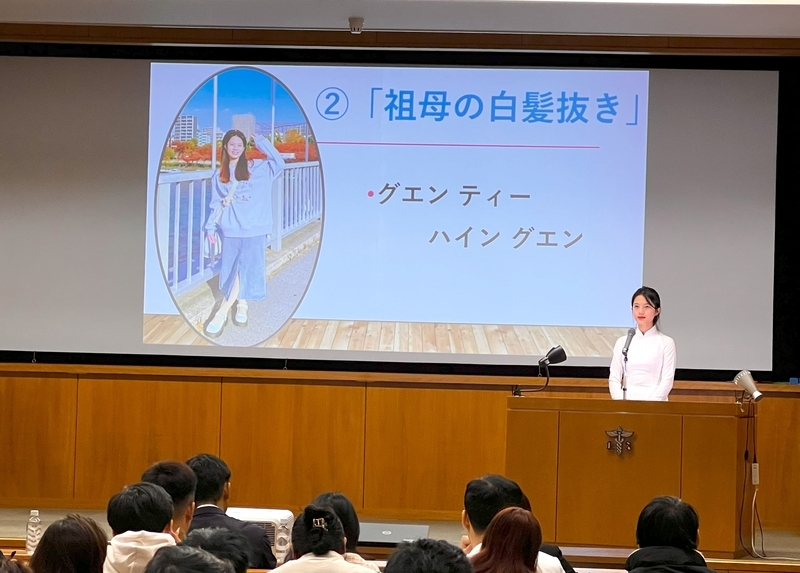 ②「祖母の白髪抜き」

•グエン ティー

ハイン グエン